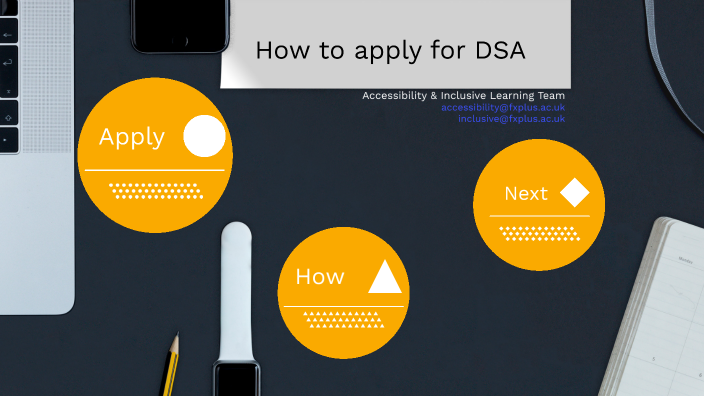 How to apply for DSA

Accessibility & Inclusive Learning Team
accessibility@fxplus.ac.uk
inclusive@fxplus.ac.uk

Apply

Next

How